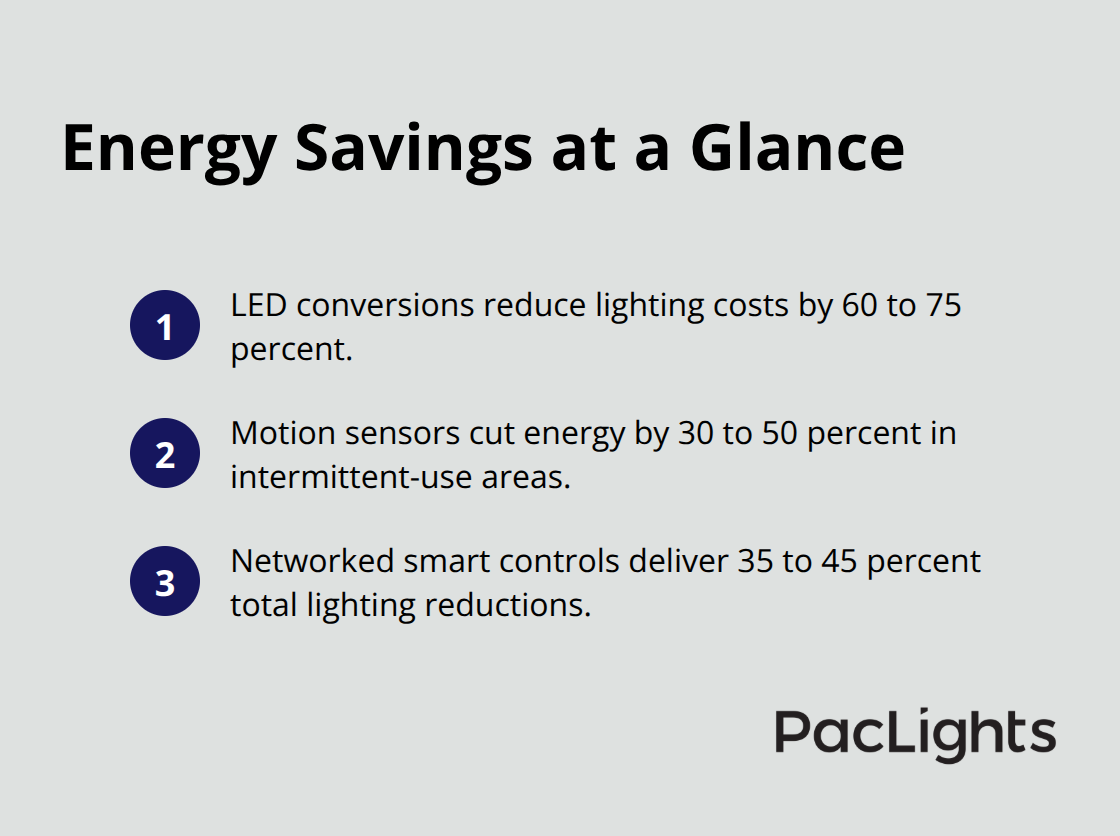 Energy Savings at a Glance

1 LED conversions reduce lighting costs by 60 to 75 percent.

2 Motion sensors cut energy by 30 to 50 percent in intermittent-use areas.

3 Networked smart controls deliver 35 to 45 percent total lighting reductions.

PacLights